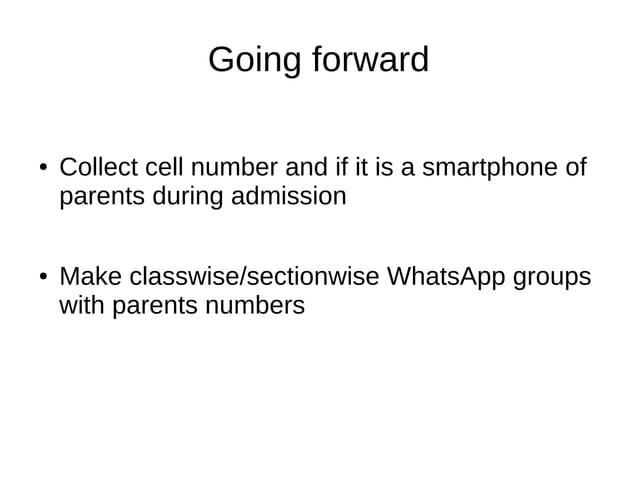 Going forward

• Collect cell number and if it is a smartphone of parents during admission

• Make classwise/sectionwise WhatsApp groups with parents numbers